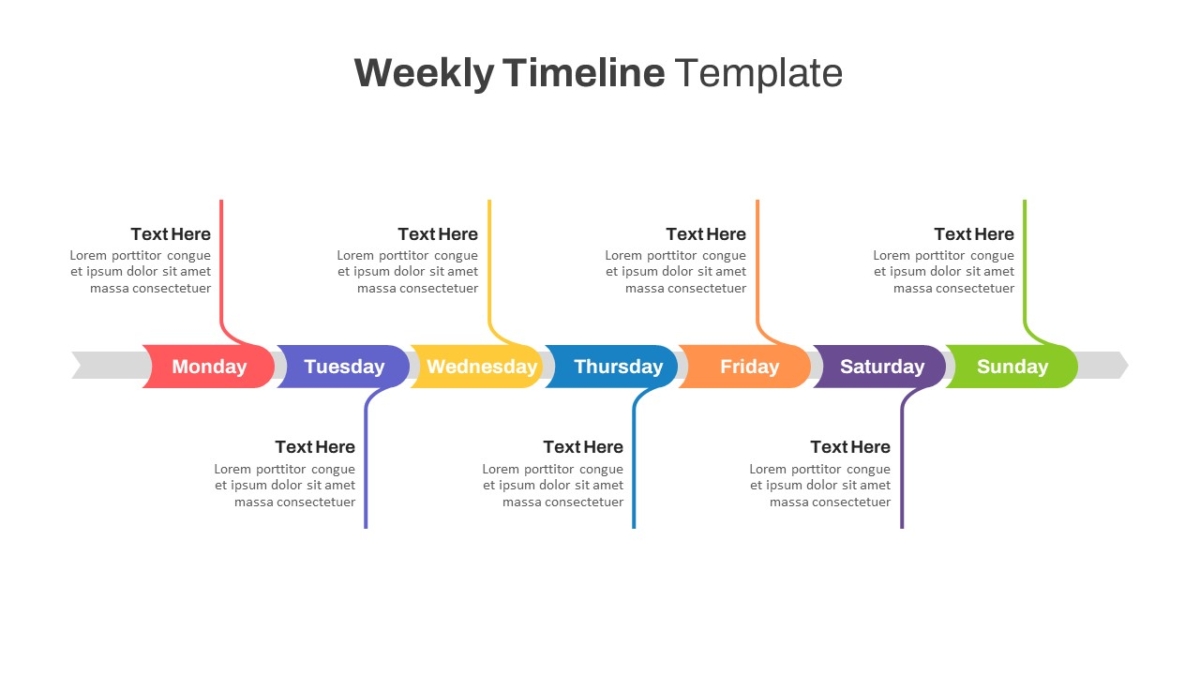 Weekly Timeline Template

Text Here
Lorem porttitor congue et ipsum dolor sit amet massa consectetuer

Text Here
Lorem porttitor congue et ipsum dolor sit amet massa consectetuer

Text Here
Lorem porttitor congue et ipsum dolor sit amet massa consectetuer

Text Here
Lorem porttitor congue et ipsum dolor sit amet massa consectetuer

Monday
Tuesday
Wednesday
Thursday
Friday
Saturday
Sunday

Text Here
Lorem porttitor congue et ipsum dolor sit amet massa consectetuer

Text Here
Lorem porttitor congue et ipsum dolor sit amet massa consectetuer

Text Here
Lorem porttitor congue et ipsum dolor sit amet massa consectetuer